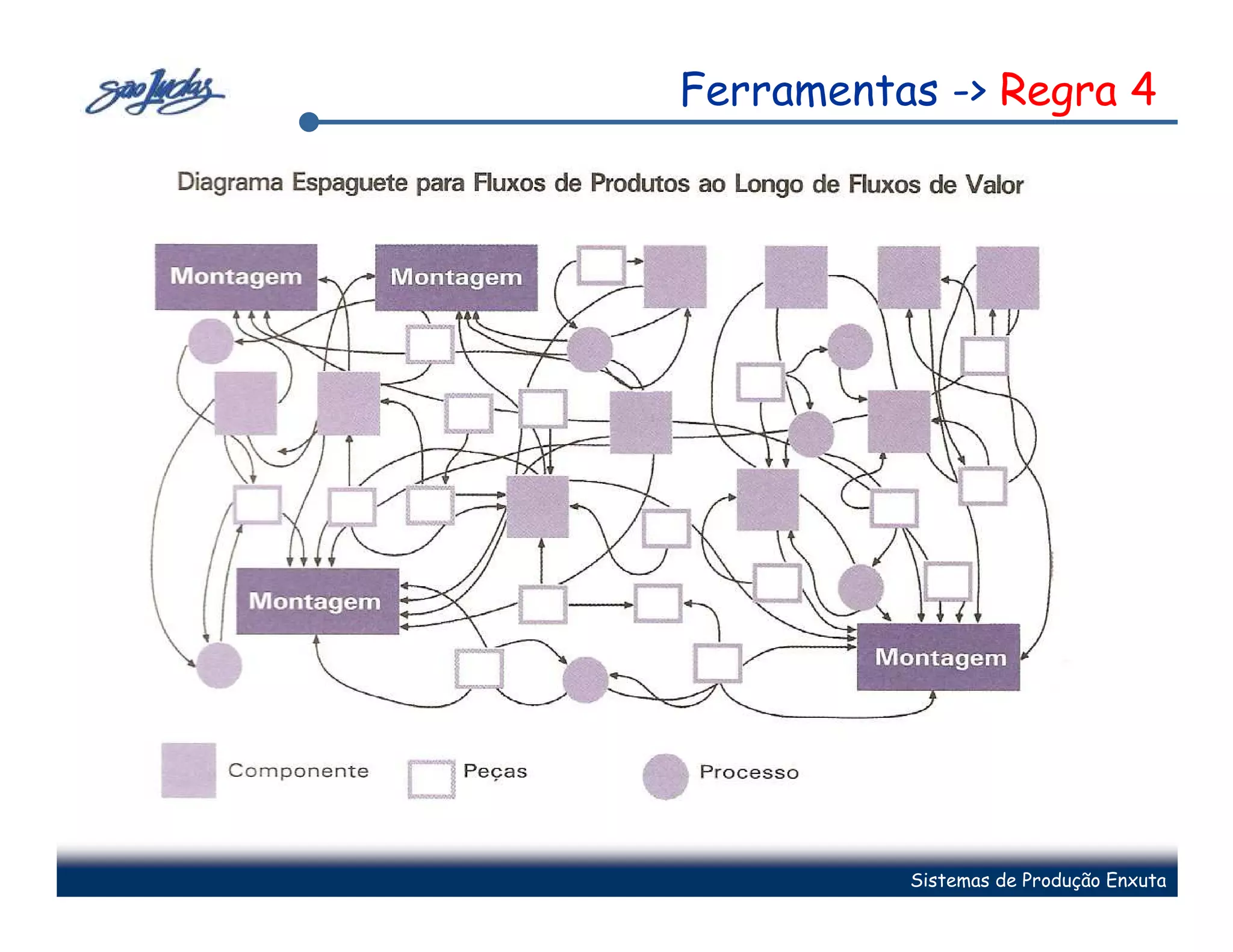 São Judas

Ferramentas -> Regra 4

Diagrama Espaguete para Fluxos de Produtos ao Longo de Fluxos de Valor

Montagem

Montagem

Montagem

Montagem

Componente

Peças

Processo

Sistemas de Produção Enxuta